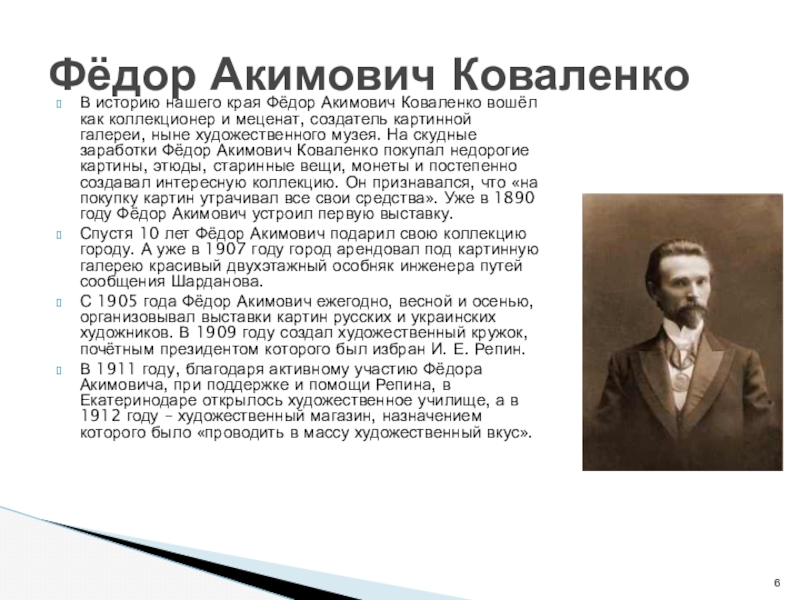 Фёдор Акимович Коваленко

В историю нашего края Фёдор Акимович Коваленко вошёл как коллекционер и меценат, создатель картинной галереи, ныне художественного музея. На скудные заработки Фёдор Акимович Коваленко покупал недорогие картины, этюды, старинные вещи, монеты и постепенно создавал интересную коллекцию. Он признавался, что «на покупку картин утрачивал все свои средства». Уже в 1890 году Фёдор Акимович устроил первую выставку.

Спустя 10 лет Фёдор Акимович подарил свою коллекцию городу. А уже в 1907 году город арендовал под картинную галерею красивый двухэтажный особняк инженера путей сообщения Шарданова.

С 1905 года Фёдор Акимович ежегодно, весной и осенью, организовывал выставки картин русских и украинских художников. В 1909 году создал художественный кружок, почётным президентом которого был избран И. Е. Репин.

В 1911 году, благодаря активному участию Фёдора Акимовича, при поддержке и помощи Репина, в Екатеринодаре открылось художественное училище, а в 1912 году – художественный магазин, назначением которого было «проводить в массу художественный вкус».

6